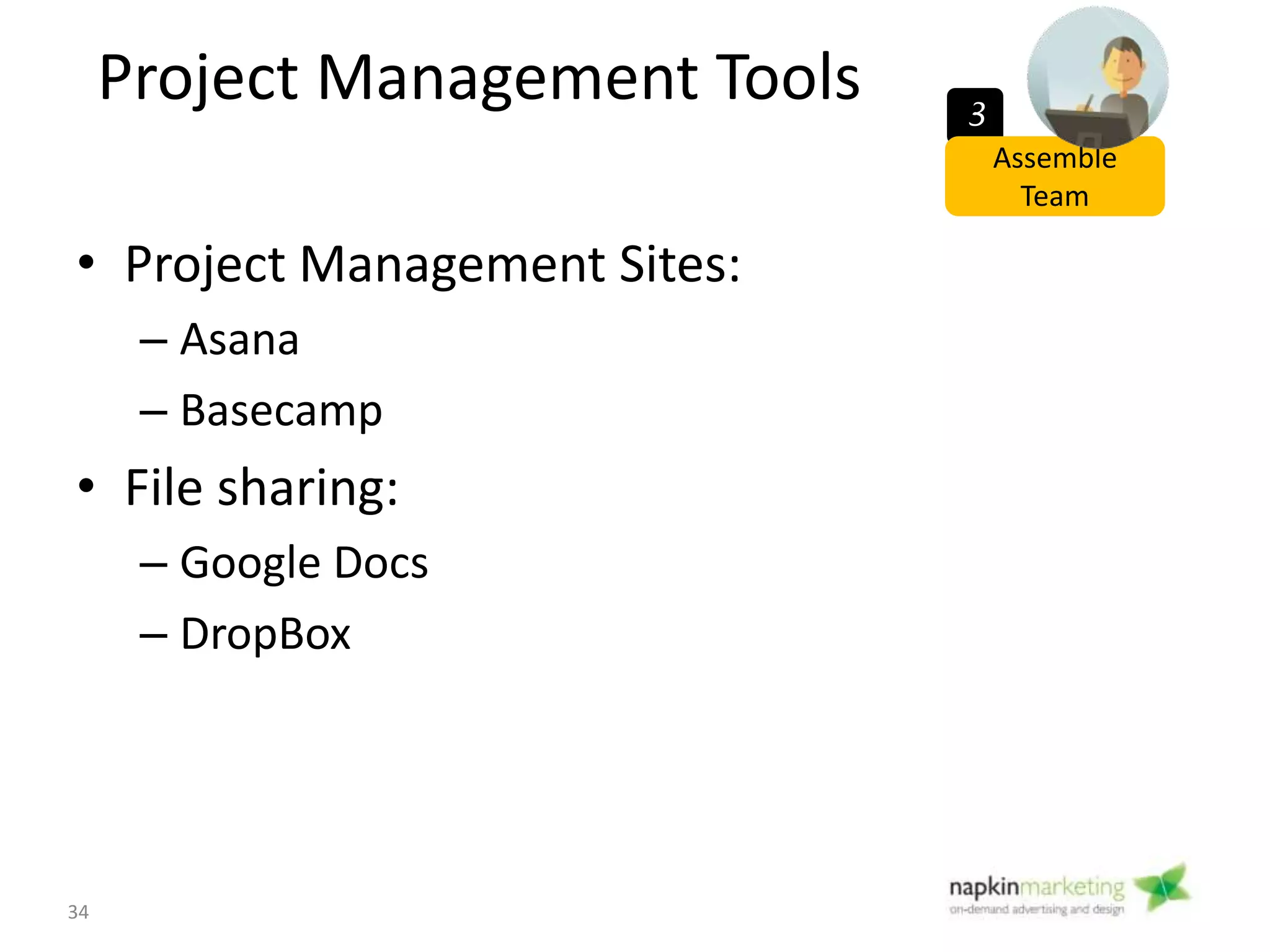 Project Management Tools

3

Assemble Team

• Project Management Sites:
– Asana
– Basecamp
• File sharing:
– Google Docs
– DropBox

34

napkinmarketing
on-demand advertising and design